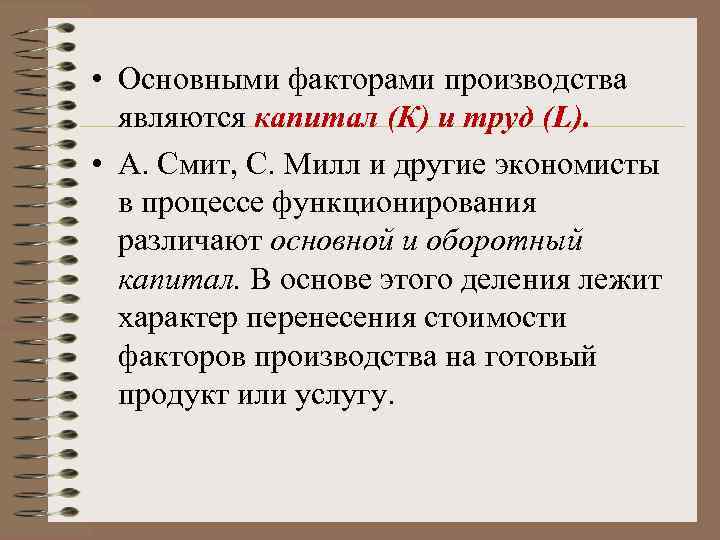 • Основными факторами производства являются капитал (К) и труд (L).

• А. Смит, С. Милл и другие экономисты в процессе функционирования различают основной и оборотный капитал. В основе этого деления лежит характер перенесения стоимости факторов производства на готовый продукт или услугу.